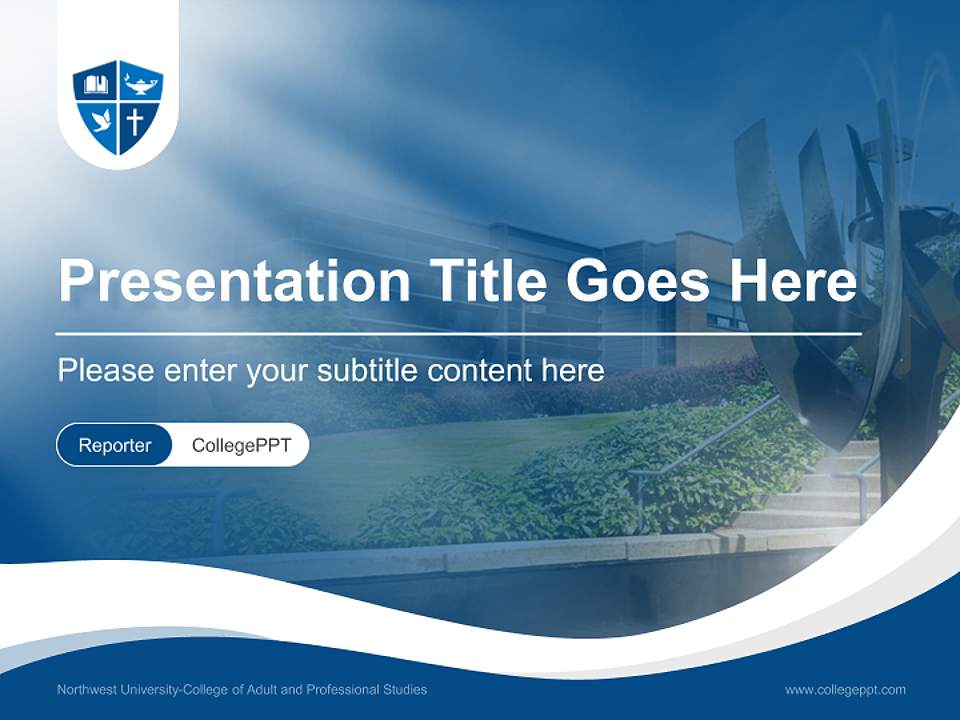 Presentation Title Goes Here

Please enter your subtitle content here

Reporter CollegePPT

Northwest University-College of Adult and Professional Studies

www.collegeppt.com